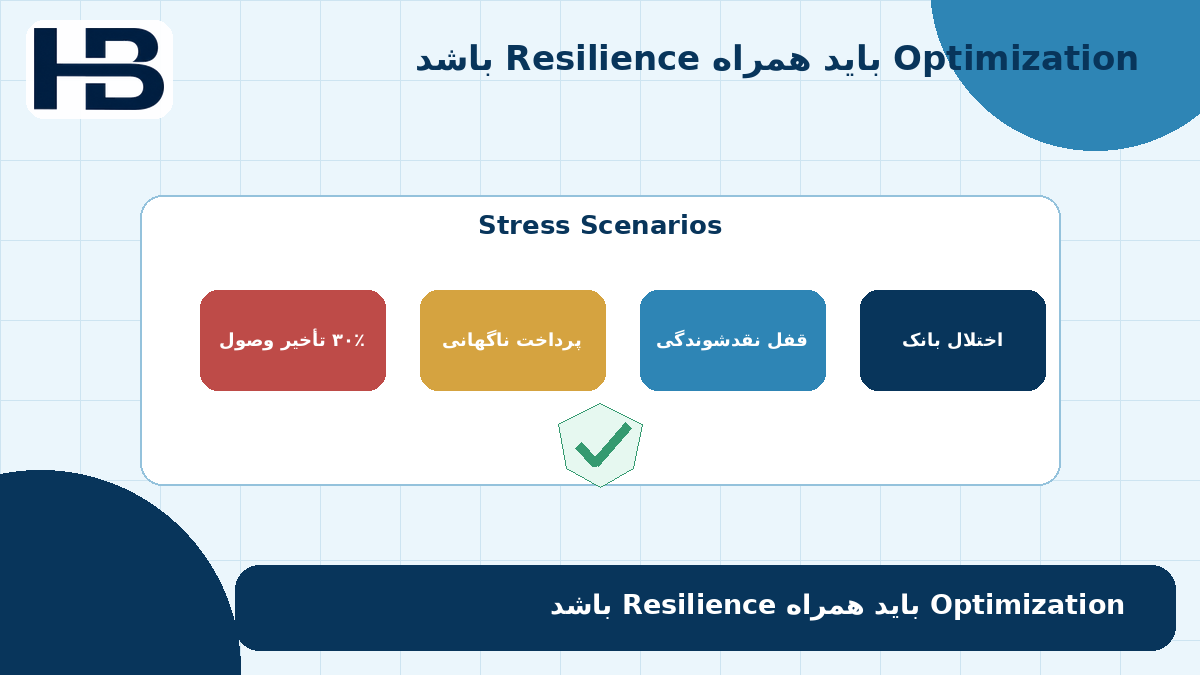 HB

Optimization باید همراه Resilience باشد

Stress Scenarios

اختلال بانک

قفل نقدشوندگی

پرداخت ناگهانی

۳۰٪ تأخیر وصول

Optimization باید همراه Resilience باشد